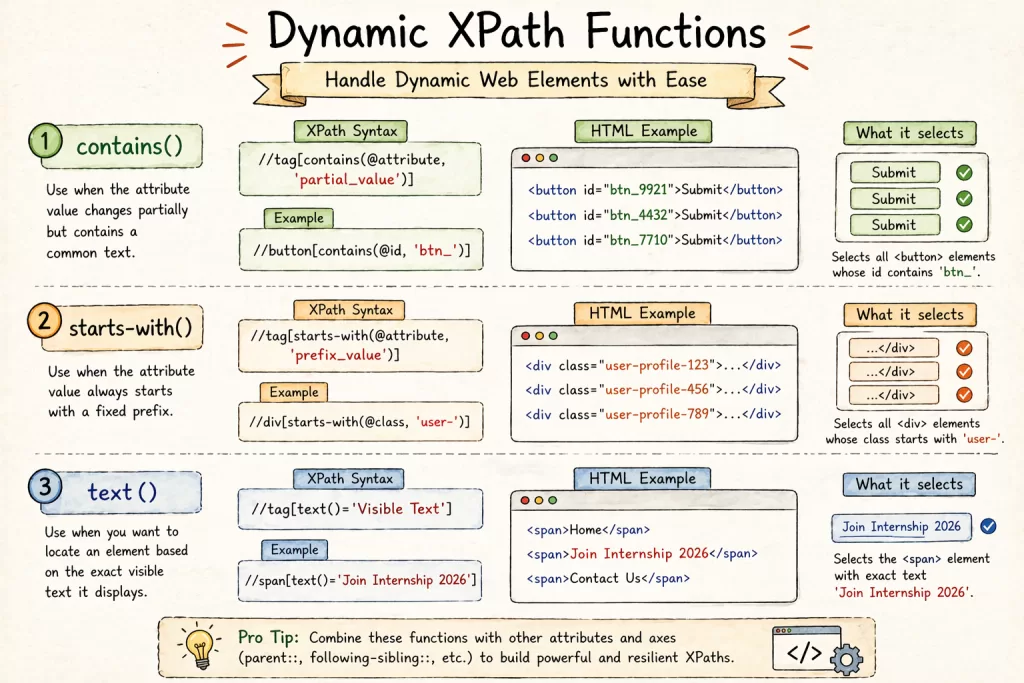 Dynamic XPath Functions

Handle Dynamic Web Elements with Ease

1 contains()

Use when the attribute value changes partially but contains a common text.

XPath Syntax

//tag[contains(@attribute, 'partial_value')]

Example

//button[contains(@id, 'btn_')]

HTML Example

<button id="btn_9921">Submit</button>
<button id="btn_4432">Submit</button>
<button id="btn_7710">Submit</button>

What it selects

Submit
Submit
Submit

Selects all <button> elements whose id contains 'btn_'.

2 starts-with()

Use when the attribute value always starts with a fixed prefix.

XPath Syntax

//tag[starts-with(@attribute, 'prefix_value')]

Example

//div[starts-with(@class, 'user-')]

HTML Example

<div class="user-profile-123">...</div>
<div class="user-profile-456">...</div>
<div class="user-profile-789">...</div>

What it selects

...</div>
...</div>
...</div>

Selects all <div> elements whose class starts with 'user-'.

3 text()

Use when you want to locate an element based on the exact visible text it displays.

XPath Syntax

//tag[text()='Visible Text']

Example

//span[text()='Join Internship 2026']

HTML Example

<span>Home</span>
<span>Join Internship 2026</span>
<span>Contact Us</span>

What it selects

Join Internship 2026

Selects the <span> element with exact text 'Join Internship 2026'.

Pro Tip: Combine these functions with other attributes and axes (parent::, following-sibling::, etc.) to build powerful and resilient XPaths.

</>